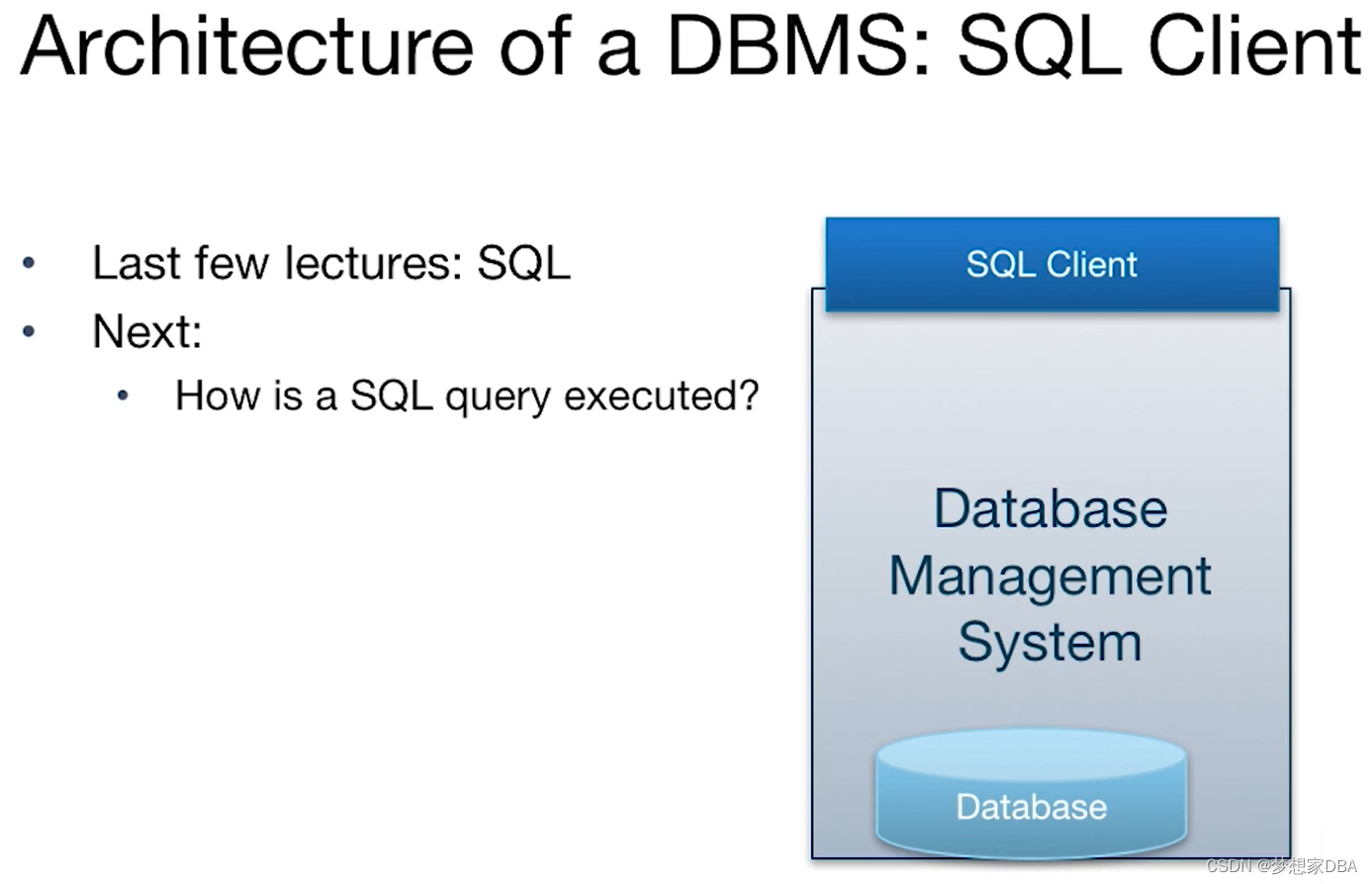 Architecture of a DBMS: SQL Client

• Last few lectures: SQL
• Next:
  • How is a SQL query executed?

SQL Client

Database Management System

Database

CSDN @梦想家DBA